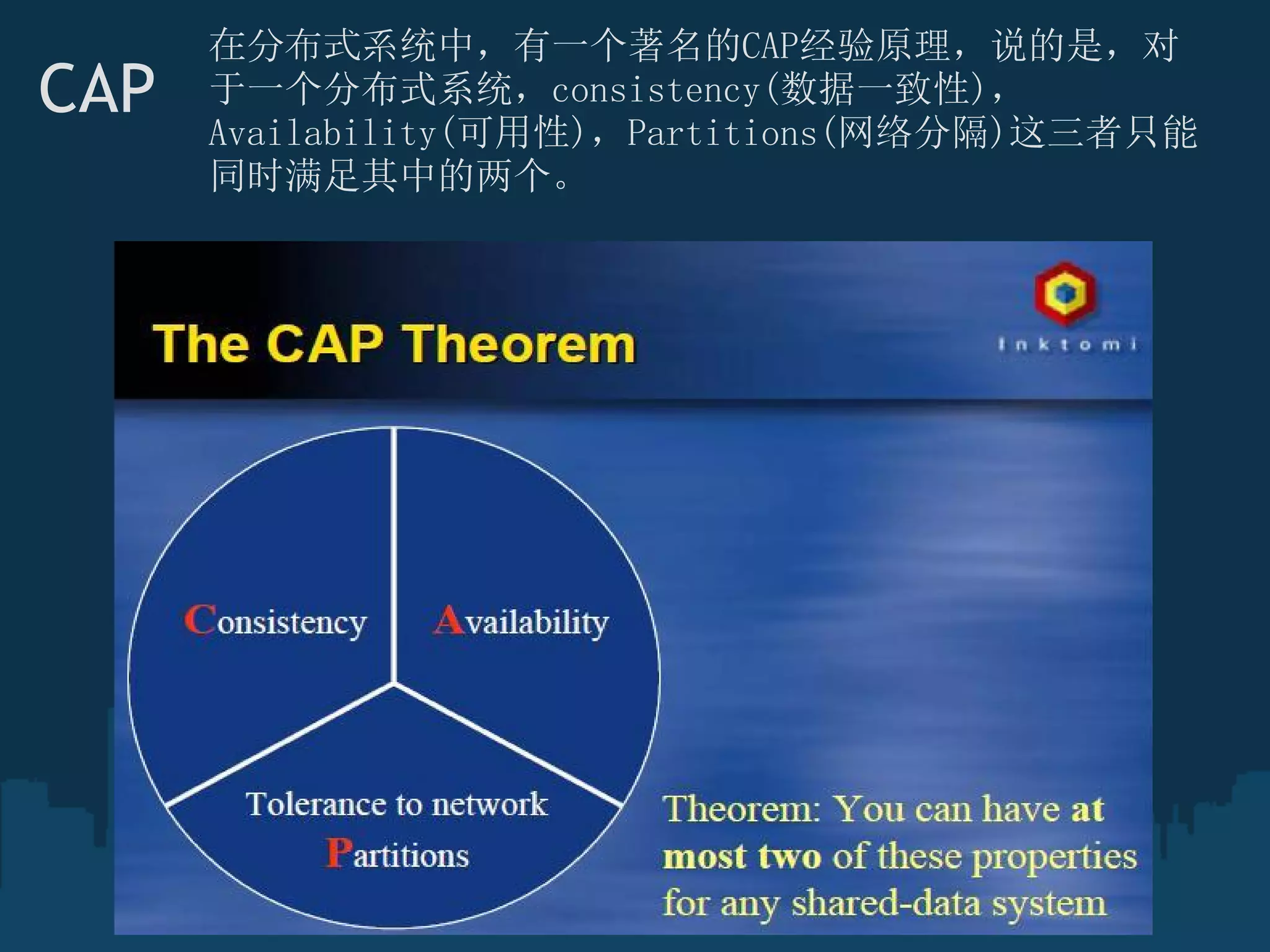 CAP

在分布式系统中，有一个著名的CAP经验原理，说的是，对于一个分布式系统，consistency(数据一致性)，Availability(可用性)，Partitions(网络分隔)这三者只能同时满足其中的两个。

The CAP Theorem

Inktomi

Consistency

Availability

Tolerance to network Partitions

Theorem: You can have at most two of these properties for any shared-data system